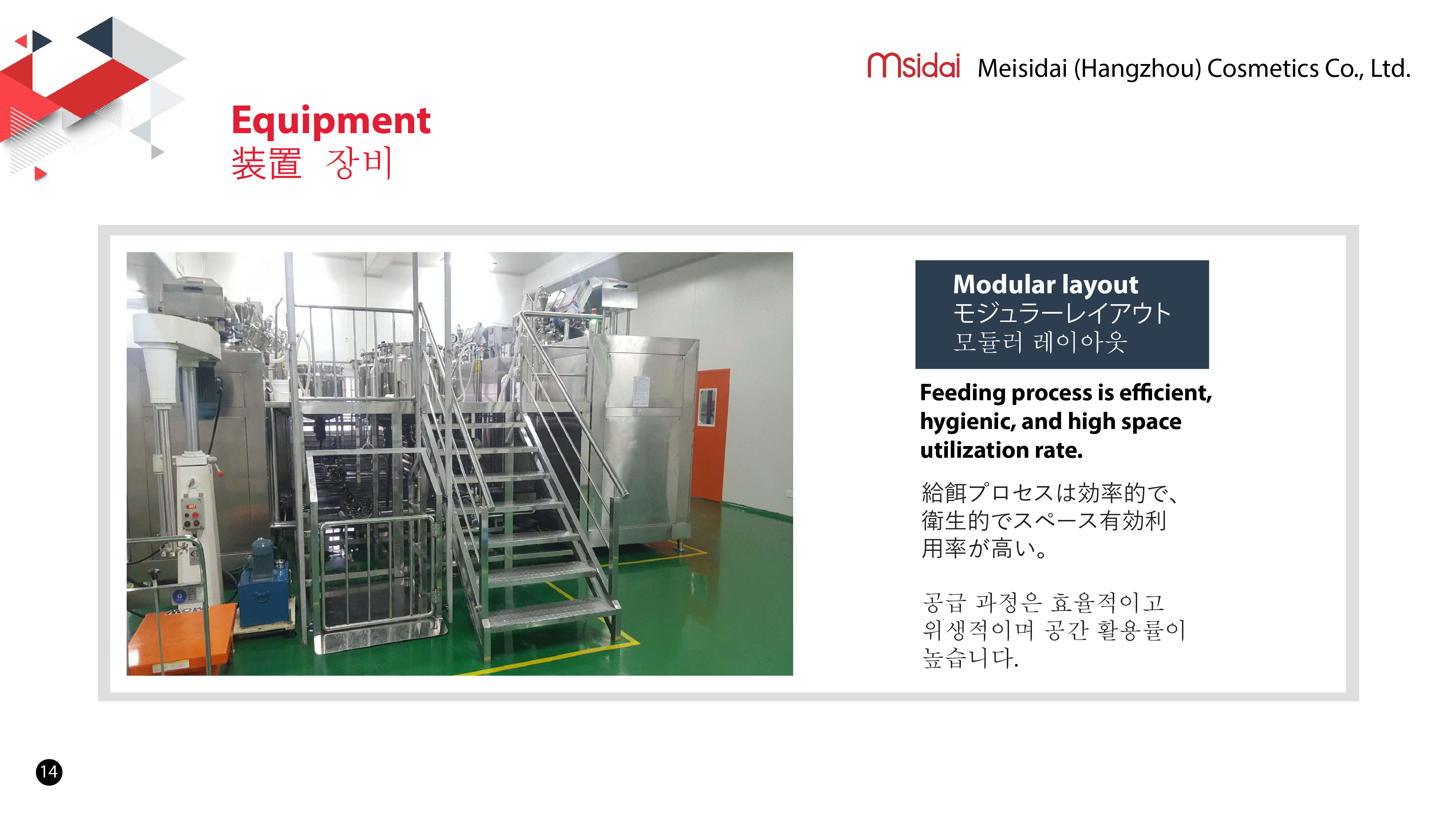 msidai Meisidai (Hangzhou) Cosmetics Co., Ltd.

Equipment
装置 장비

Modular layout
モジュラーレイアウト
모듈러 레이아웃

Feeding process is efficient, hygienic, and high space utilization rate.

給餌プロセスは効率的で、衛生的でスペース有効利用率が高い。

공급 과정은 효율적이고 위생적이며 공간 활용률이 높습니다.

14